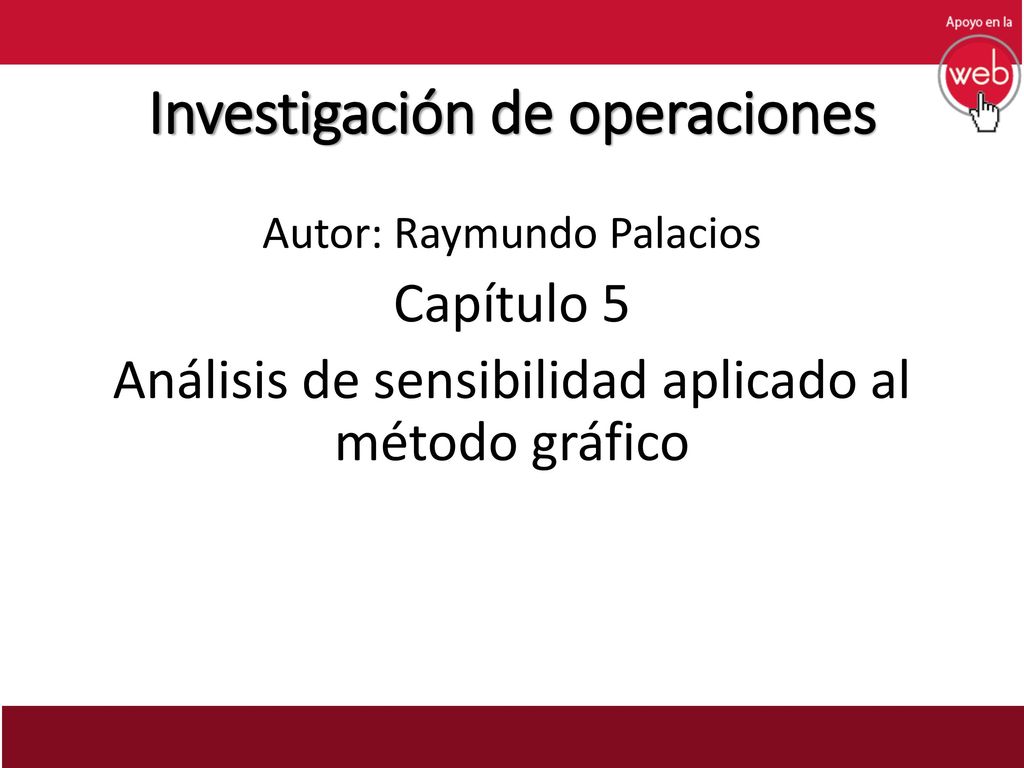 Apoyo en la web

Investigación de operaciones

Autor: Raymundo Palacios

Capítulo 5

Análisis de sensibilidad aplicado al método gráfico